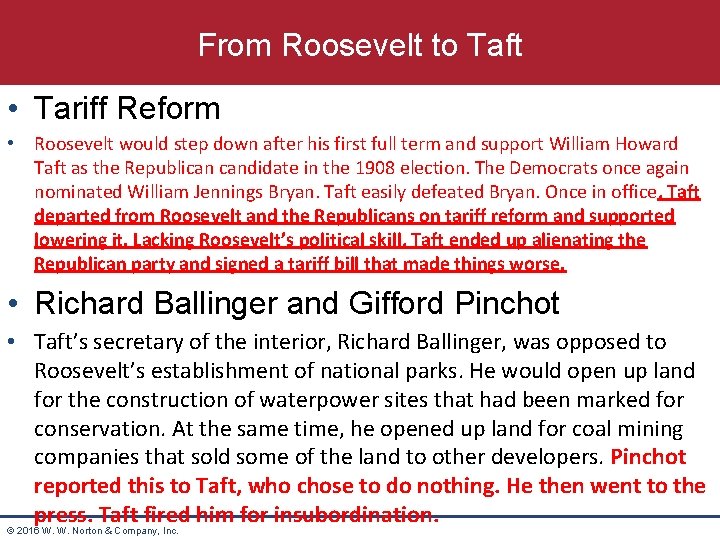 From Roosevelt to Taft

• Tariff Reform

• Roosevelt would step down after his first full term and support William Howard Taft as the Republican candidate in the 1908 election. The Democrats once again nominated William Jennings Bryan. Taft easily defeated Bryan. Once in office, Taft departed from Roosevelt and the Republicans on tariff reform and supported lowering it. Lacking Roosevelt's political skill, Taft ended up alienating the Republican party and signed a tariff bill that made things worse.

• Richard Ballinger and Gifford Pinchot

• Taft's secretary of the interior, Richard Ballinger, was opposed to Roosevelt's establishment of national parks. He would open up land for the construction of waterpower sites that had been marked for conservation. At the same time, he opened up land for coal mining companies that sold some of the land to other developers. Pinchot reported this to Taft, who chose to do nothing. He then went to the press. Taft fired him for insubordination.

© 2016 W. W. Norton & Company, Inc.